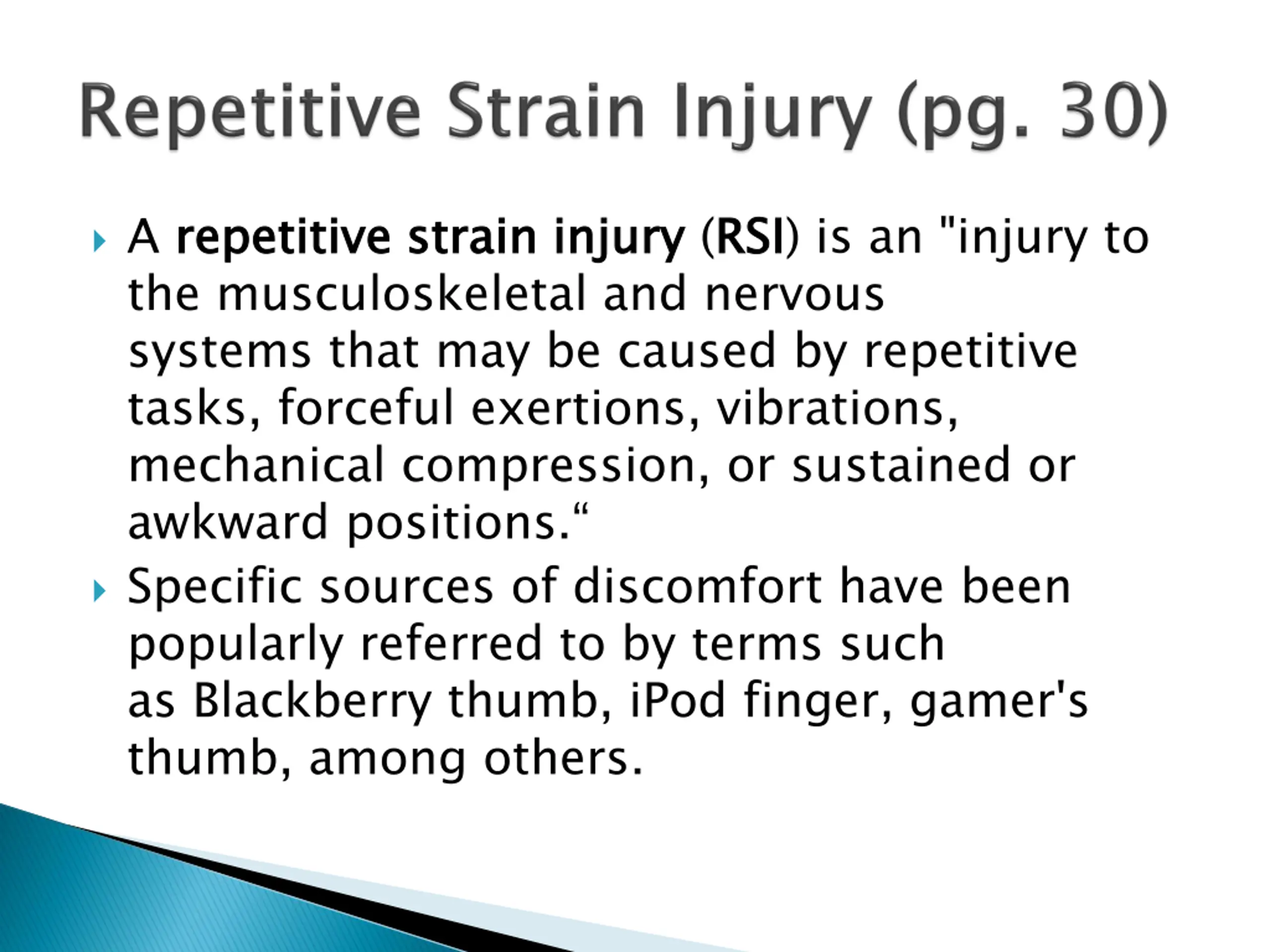 Repetitive Strain Injury (pg. 30)

A repetitive strain injury (RSI) is an "injury to the musculoskeletal and nervous systems that may be caused by repetitive tasks, forceful exertions, vibrations, mechanical compression, or sustained or awkward positions.“

Specific sources of discomfort have been popularly referred to by terms such as Blackberry thumb, iPod finger, gamer's thumb, among others.